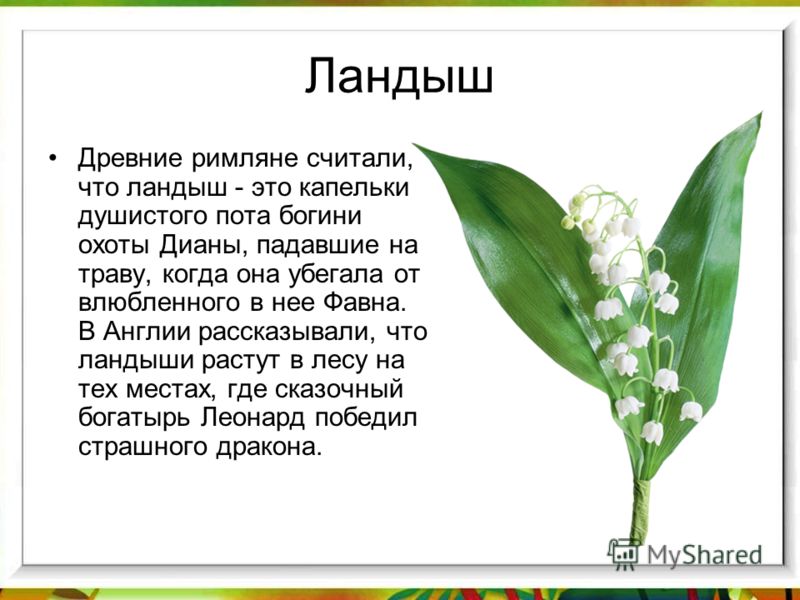 Ландыш

• Древние римляне считали, что ландыш - это капельки душистого пота богини охоты Дианы, падавшие на траву, когда она убегала от влюбленного в нее Фавна. В Англии рассказывали, что ландыши растут в лесу на тех местах, где сказочный богатырь Леонард победил страшного дракона.

MyShared